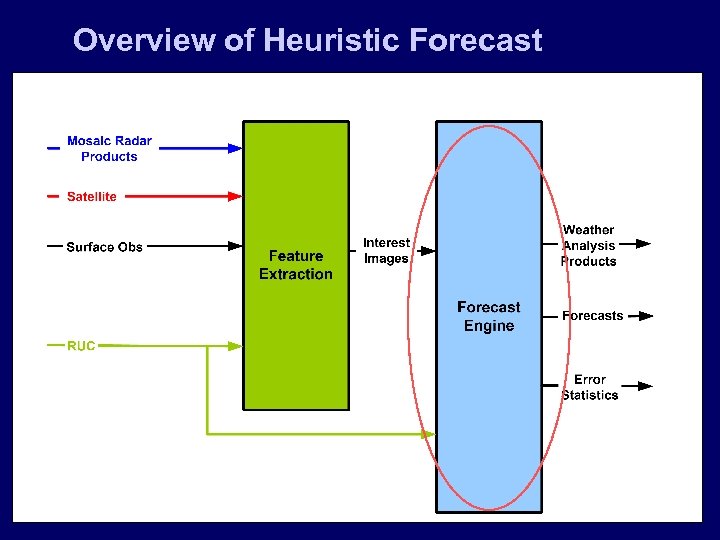 Overview of Heuristic Forecast

Mosaic Radar Products

Satellite

Surface Obs

RUC

Feature Extraction

Interest Images

Forecast Engine

Weather Analysis Products

Forecasts

Error Statistics